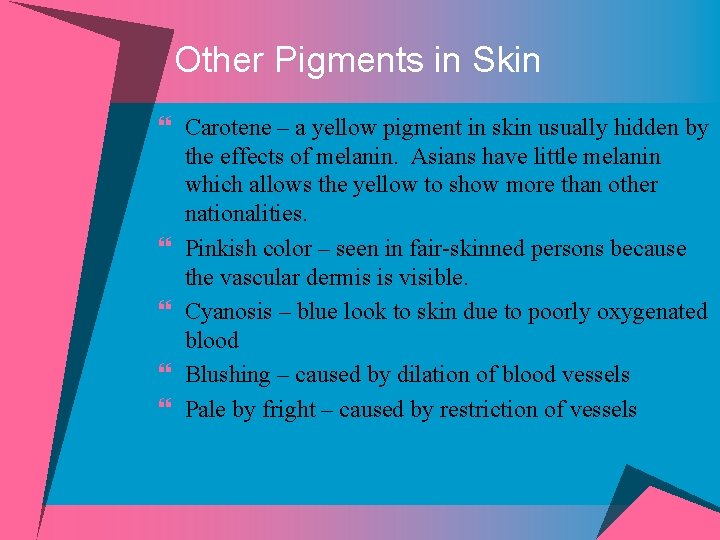 Other Pigments in Skin

❝ Carotene – a yellow pigment in skin usually hidden by the effects of melanin. Asians have little melanin which allows the yellow to show more than other nationalities.

❝ Pinkish color – seen in fair-skinned persons because the vascular dermis is visible.

❝ Cyanosis – blue look to skin due to poorly oxygenated blood

❝ Blushing – caused by dilation of blood vessels

❝ Pale by fright – caused by restriction of vessels